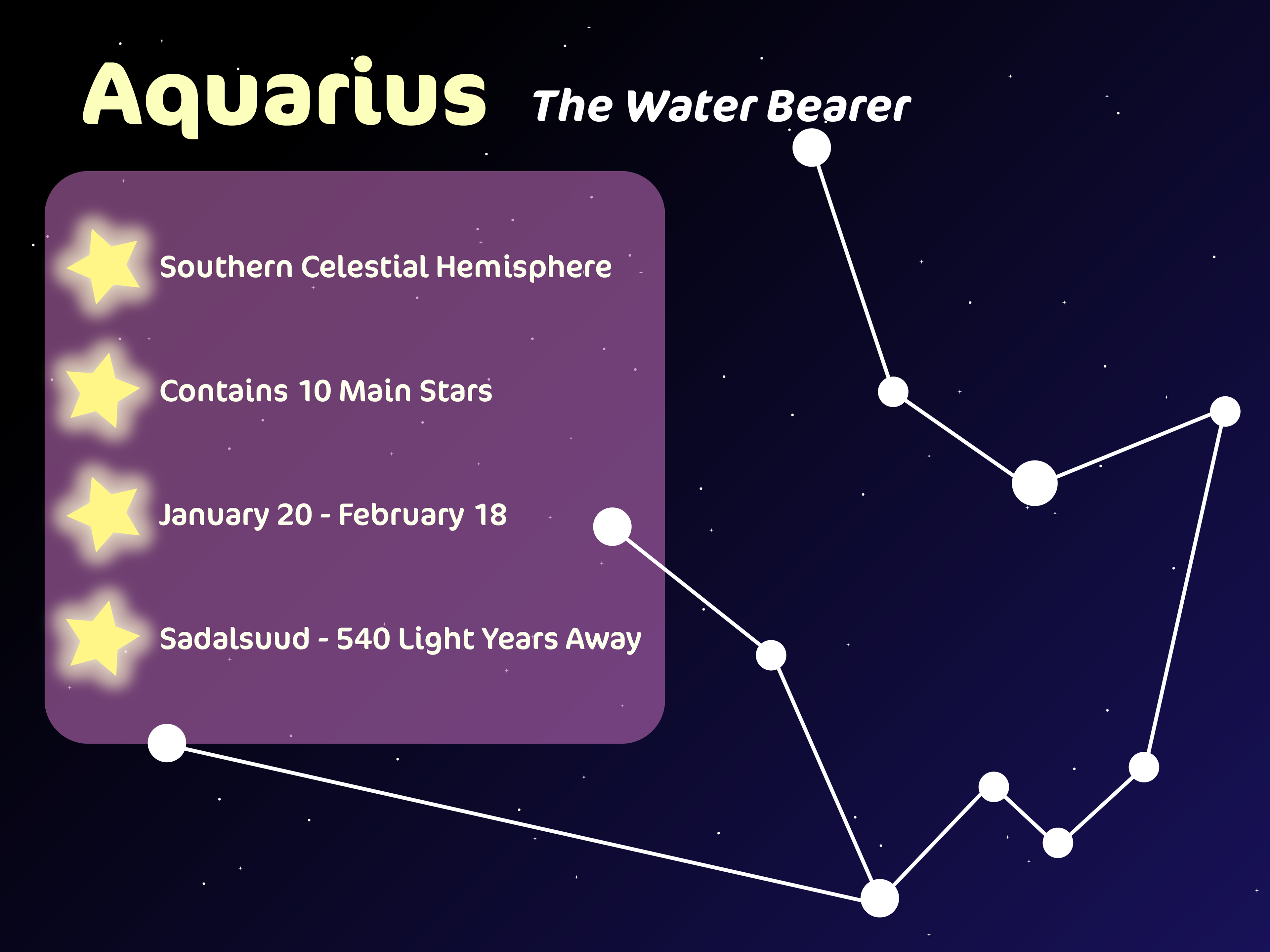 Aquarius The Water Bearer

Southern Celestial Hemisphere

Contains 10 Main Stars

January 20 - February 18

Sadalsuud - 540 Light Years Away